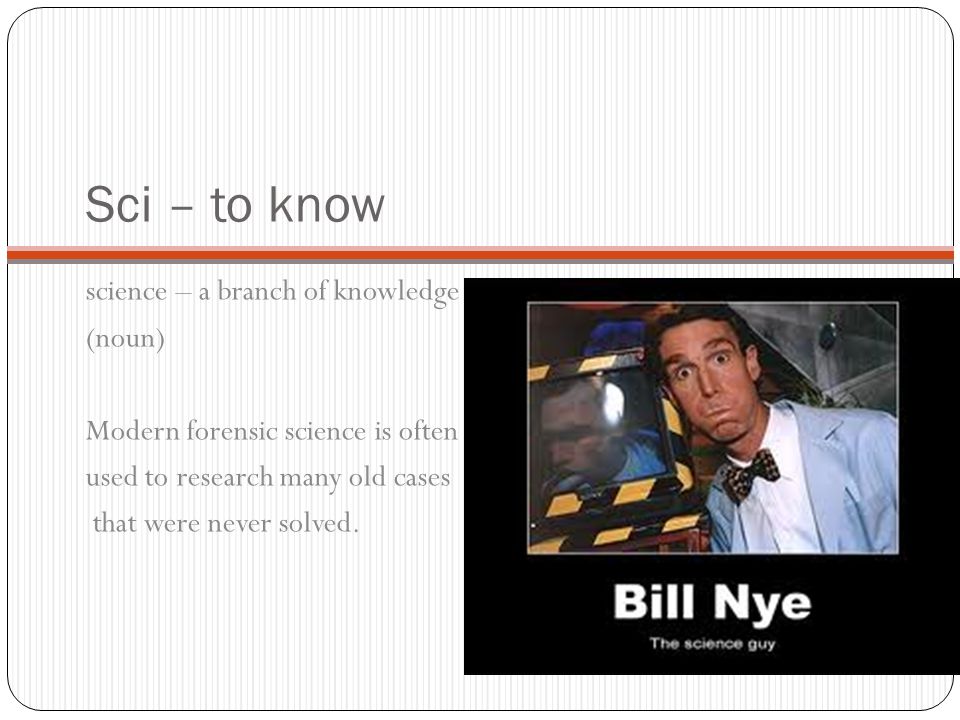 Sci – to know

science – a branch of knowledge (noun)

Modern forensic science is often used to research many old cases that were never solved.

Bill Nye

The science guy